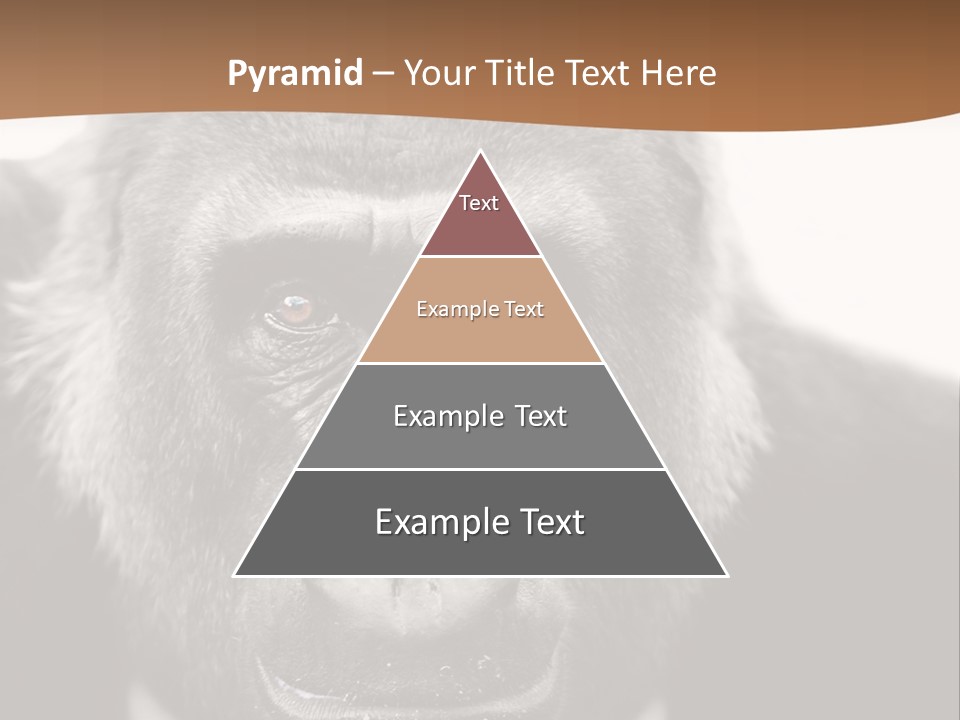 Pyramid – Your Title Text Here

Text

Example Text

Example Text

Example Text